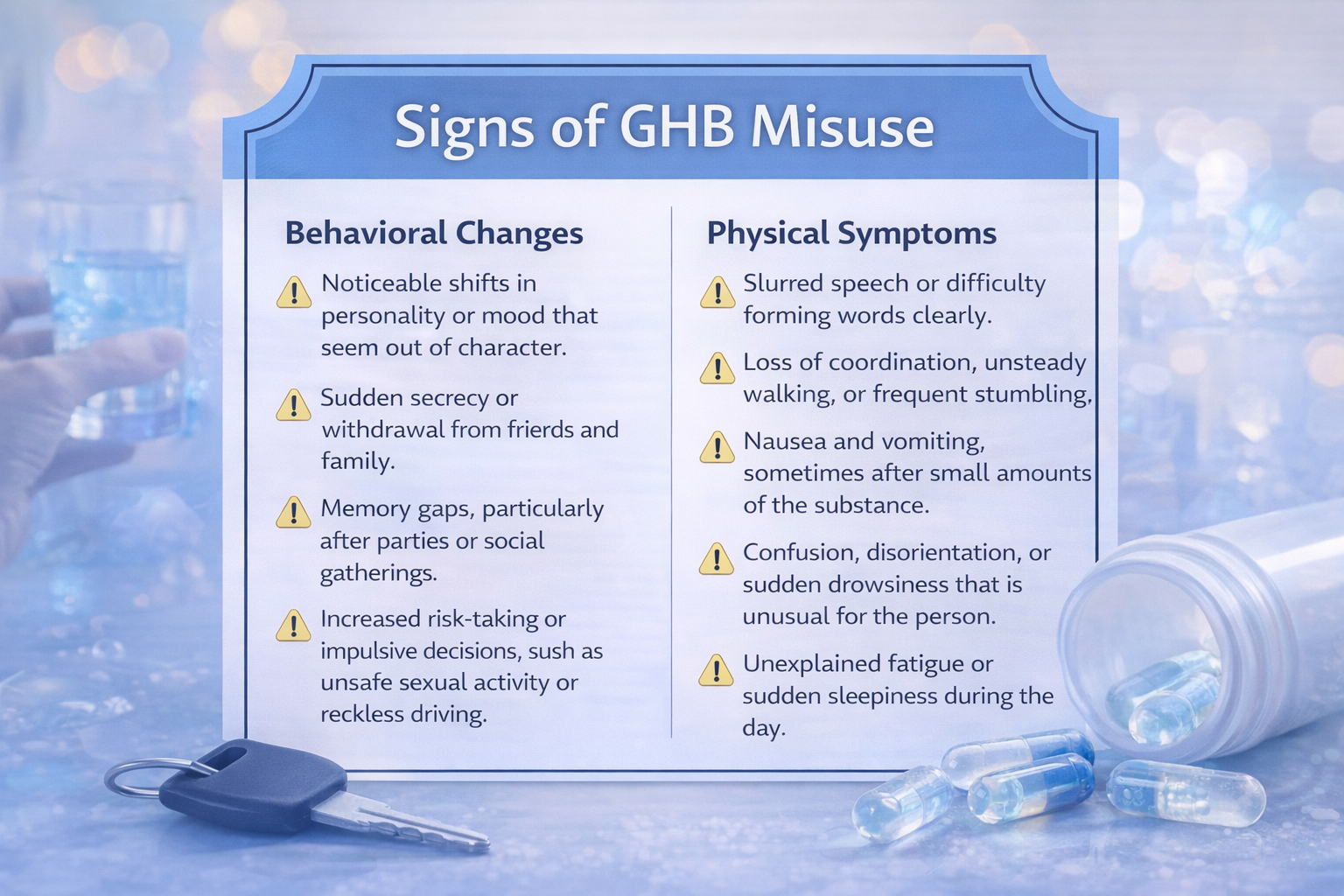 Signs of GHB Misuse

Behavioral Changes

Noticeable shifts in personality or mood that seem out of character.

Sudden secrecy or withdrawal from frierds and family.

Memory gaps, particularly after parties or social gatherings.

Increased risk-taking or impulsive decisions, sush as unsafe sexual activity or reckless driving.

Physical Symptoms

Slurred speech or difficulty forming words clearly.

Loss of coordination, unsteady walking, or frequent stumbling,

Nausea and vomiting, sometimes after small amounts of the substance.

Confusion, disorientation, or sudden drowsiness that is unusual for the person.

Unexplained fatigue or sudden sleepiness during the day.